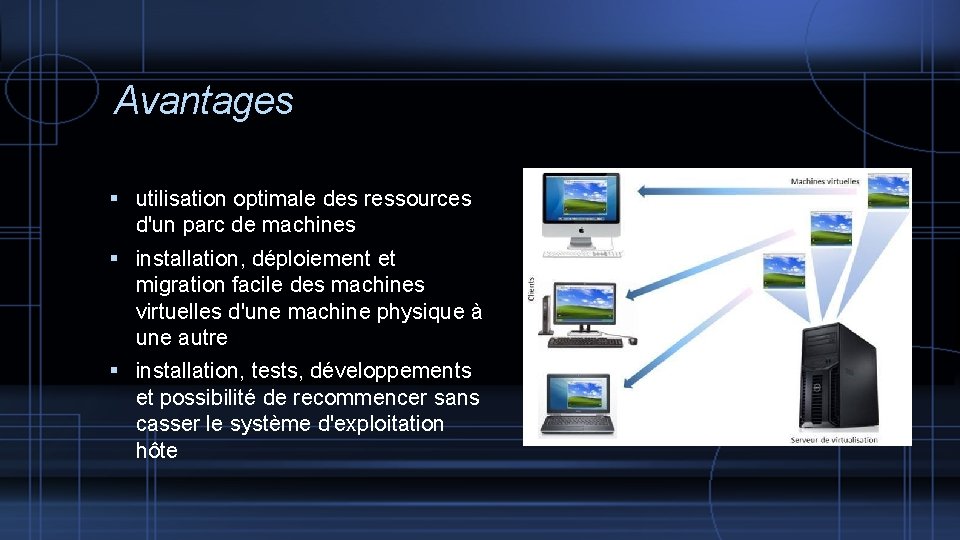 Avantages

▪ utilisation optimale des ressources d'un parc de machines

▪ installation, déploiement et migration facile des machines virtuelles d'une machine physique à une autre

▪ installation, tests, développements et possibilité de recommencer sans casser le système d'exploitation hôte

Machines virtuelles

Clients

Serveur de virtualisation